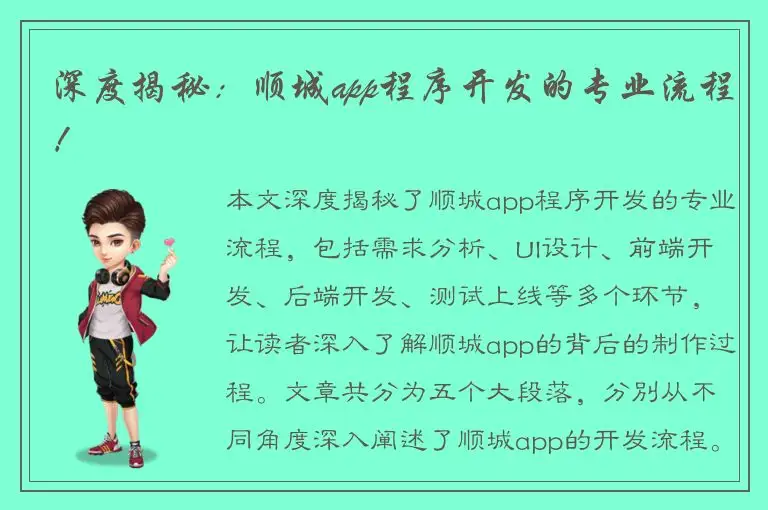 深度揭秘：顺城app程序开发的专业流程！

本文深度揭秘了顺城app程序开发的专业流程，包括需求分析、UI设计、前端开发、后端开发、测试上线等多个环节，让读者深入了解顺城app的背后的制作过程。文章共分为五个大段落，分别从不同角度深入阐述了顺城app的开发流程。